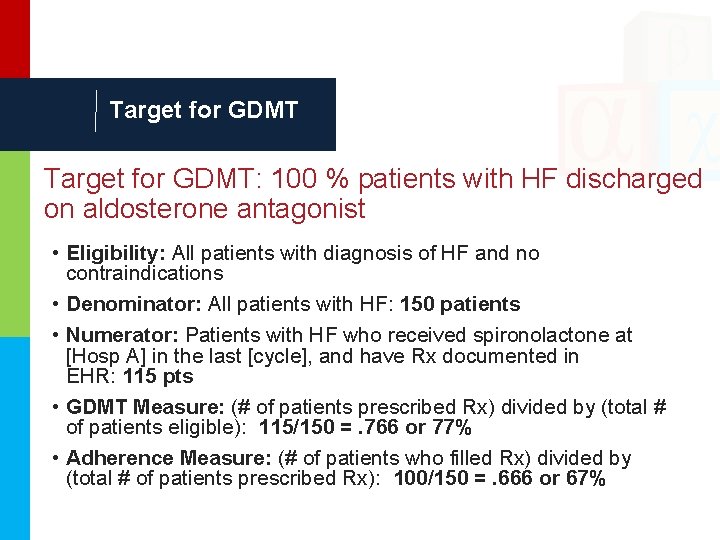 Target for GDMT

Target for GDMT: 100 % patients with HF discharged on aldosterone antagonist

• **Eligibility:** All patients with diagnosis of HF and no contraindications

• **Denominator:** All patients with HF: **150 patients**

• **Numerator:** Patients with HF who received spironolactone at [Hosp A] in the last [cycle], and have Rx documented in EHR: **115 pts**

• **GDMT Measure:** (# of patients prescribed Rx) divided by (total # of patients eligible): **115/150 = .766 or 77%**

• **Adherence Measure:** (# of patients who filled Rx) divided by (total # of patients prescribed Rx): **100/150 = .666 or 67%**